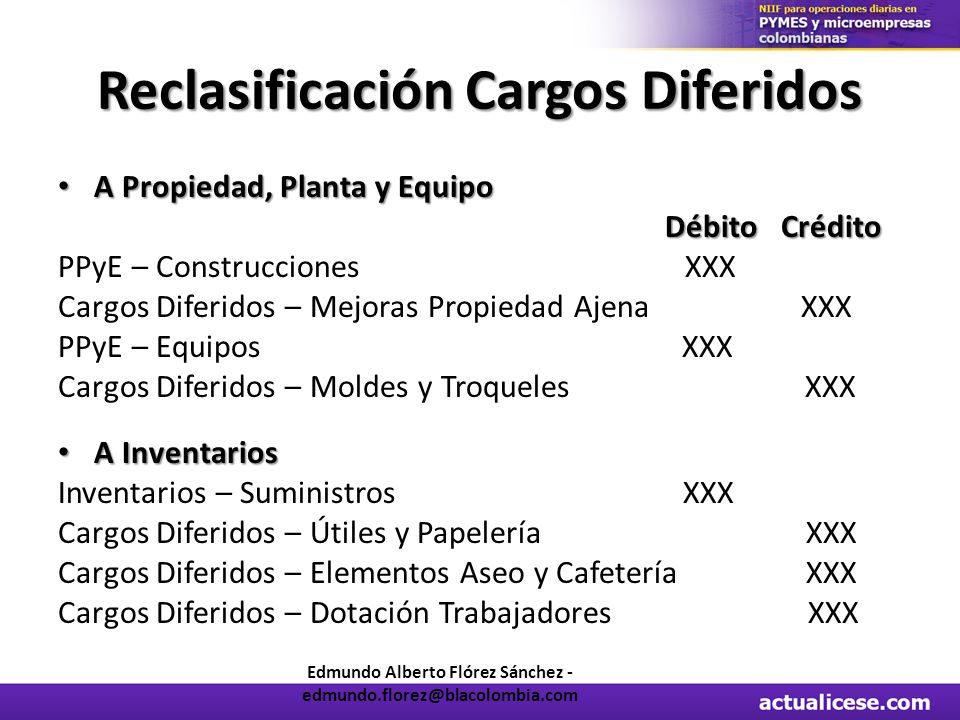 NIIF para operaciones diarias en PYMES y microempresas colombianas

Reclasificación Cargos Diferidos

• A Propiedad, Planta y Equipo

| | Débito | Crédito |
|---|---|---|
| PPyE – Construcciones | XXX | |
| Cargos Diferidos – Mejoras Propiedad Ajena | | XXX |
| PPyE – Equipos | XXX | |
| Cargos Diferidos – Moldes y Troqueles | | XXX |

• A Inventarios

| | | |
|---|---|---|
| Inventarios – Suministros | XXX | |
| Cargos Diferidos – Útiles y Papelería | | XXX |
| Cargos Diferidos – Elementos Aseo y Cafetería | | XXX |
| Cargos Diferidos – Dotación Trabajadores | | XXX |

Edmundo Alberto Flórez Sánchez - edmundo.florez@blacolombia.com

actualicese.com